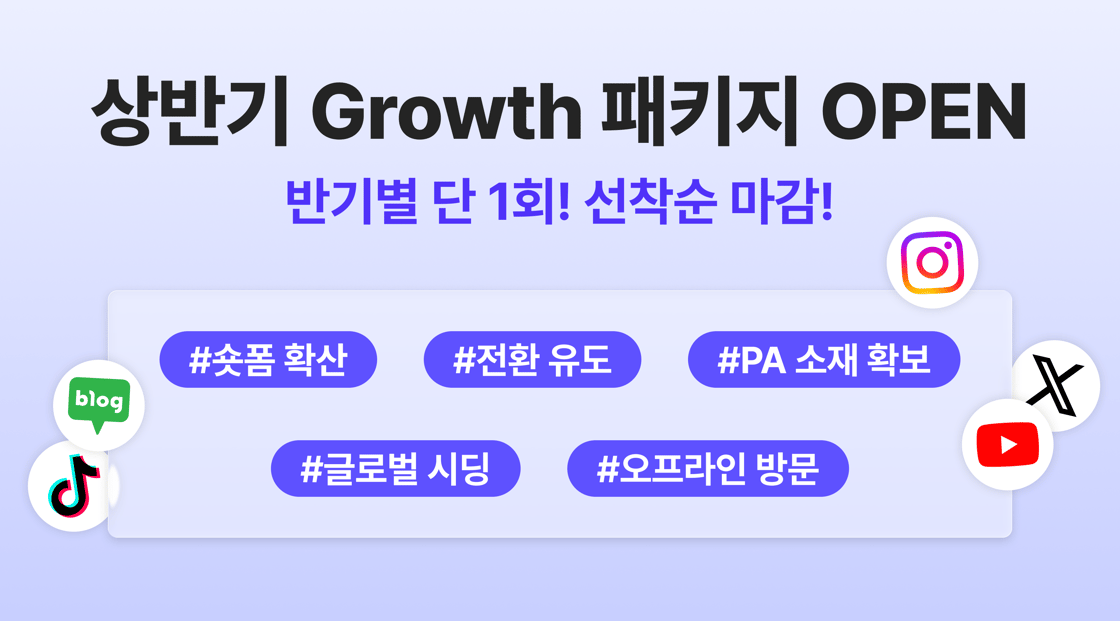 상반기 Growth 패키지 OPEN

반기별 단 1회! 선착순 마감!

#숏폼 확산 #전환 유도 #PA 소재 확보

#글로벌 시딩 #오프라인 방문

blog